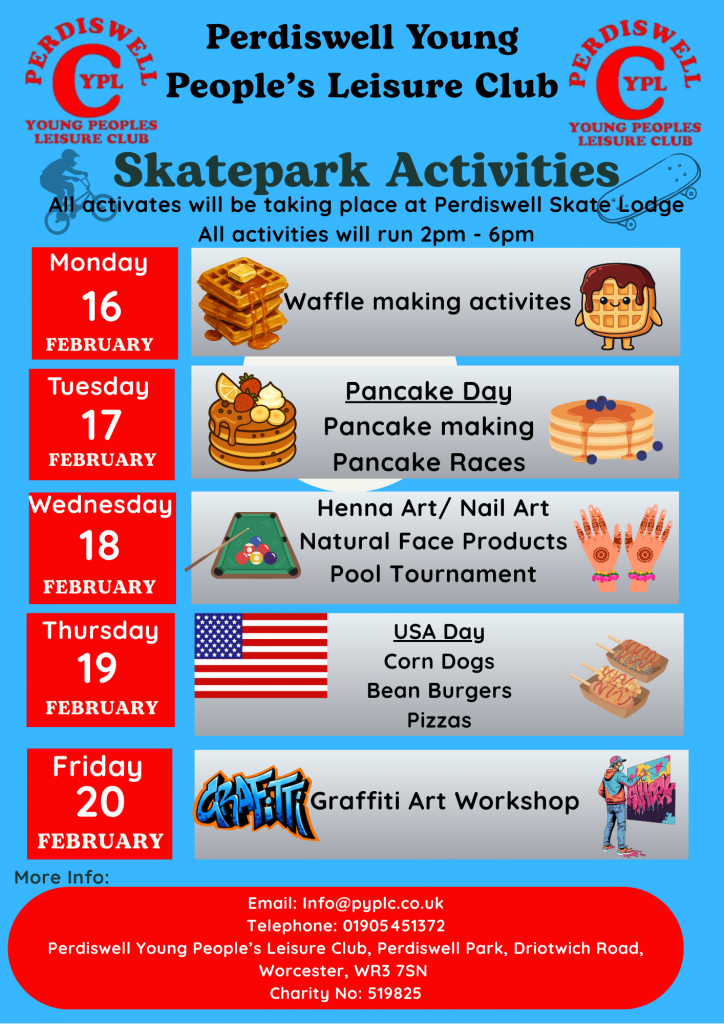 PERDISWELL
C
YPL
YOUNG PEOPLES LEISURE CLUB

Perdiswell Young People's Leisure Club

PERDISWELL
C
YPL
YOUNG PEOPLES LEISURE CLUB

Skatepark Activities

All activates will be taking place at Perdiswell Skate Lodge
All activities will run 2pm - 6pm

Monday
16
FEBRUARY

Waffle making activites

Tuesday
17
FEBRUARY

Pancake Day
Pancake making
Pancake Races

Wednesday
18
FEBRUARY

Henna Art/ Nail Art
Natural Face Products
Pool Tournament

Thursday
19
FEBRUARY

USA Day
Corn Dogs
Bean Burgers
Pizzas

Friday
20
FEBRUARY

GRAFFITI

Graffiti Art Workshop

More Info:

Email: Info@pyplc.co.uk
Telephone: 01905451372
Perdiswell Young People's Leisure Club, Perdiswell Park, Driotwich Road, Worcester, WR3 7SN
Charity No: 519825